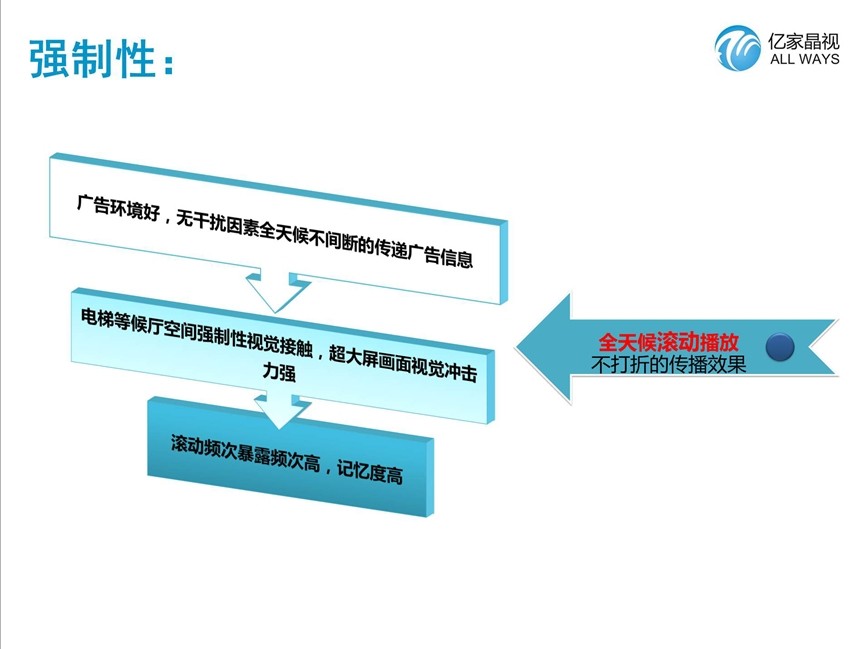 强制性：

亿家晶视
ALL WAYS

广告环境好，无干扰因素全天候不间断的传递广告信息

电梯等候厅空间强制性视觉接触，超大屏画面视觉冲击力强

滚动频次暴露频次高，记忆度高

全天候滚动播放
不打折的传播效果